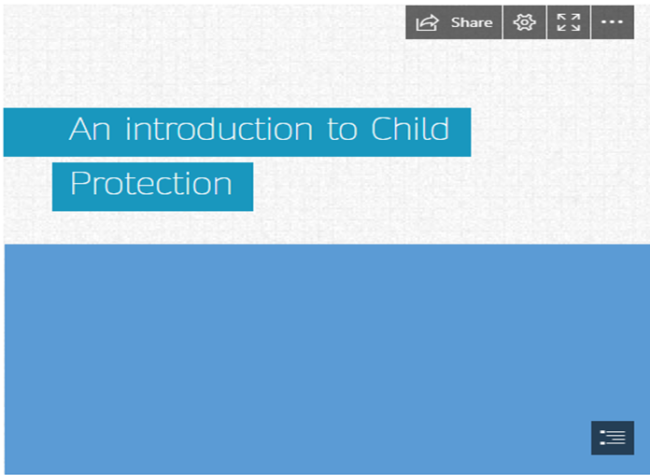 Share

An introduction to Child Protection